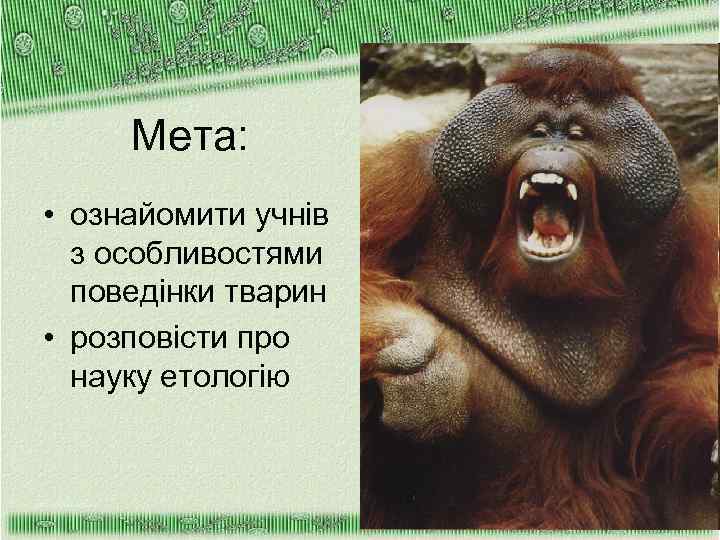 Мета:

• ознайомити учнів з особливостями поведінки тварин
• розповісти про науку етологію